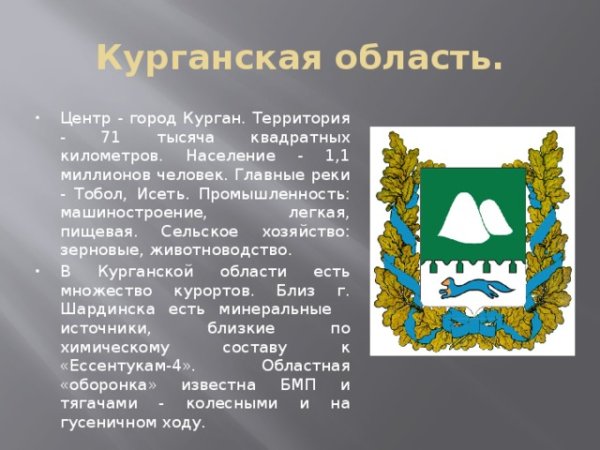 Курганская область.

• Центр - город Курган. Территория - 71 тысяча квадратных километров. Население - 1,1 миллионов человек. Главные реки - Тобол, Исеть. Промышленность: машиностроение, легкая, пищевая. Сельское хозяйство: зерновые, животноводство.

• В Курганской области есть множество курортов. Близ г. Шардинска есть минеральные источники, близкие по химическому составу к «Ессентукам-4». Областная «оборонка» известна БМП и тягачами - колесными и на гусеничном ходу.